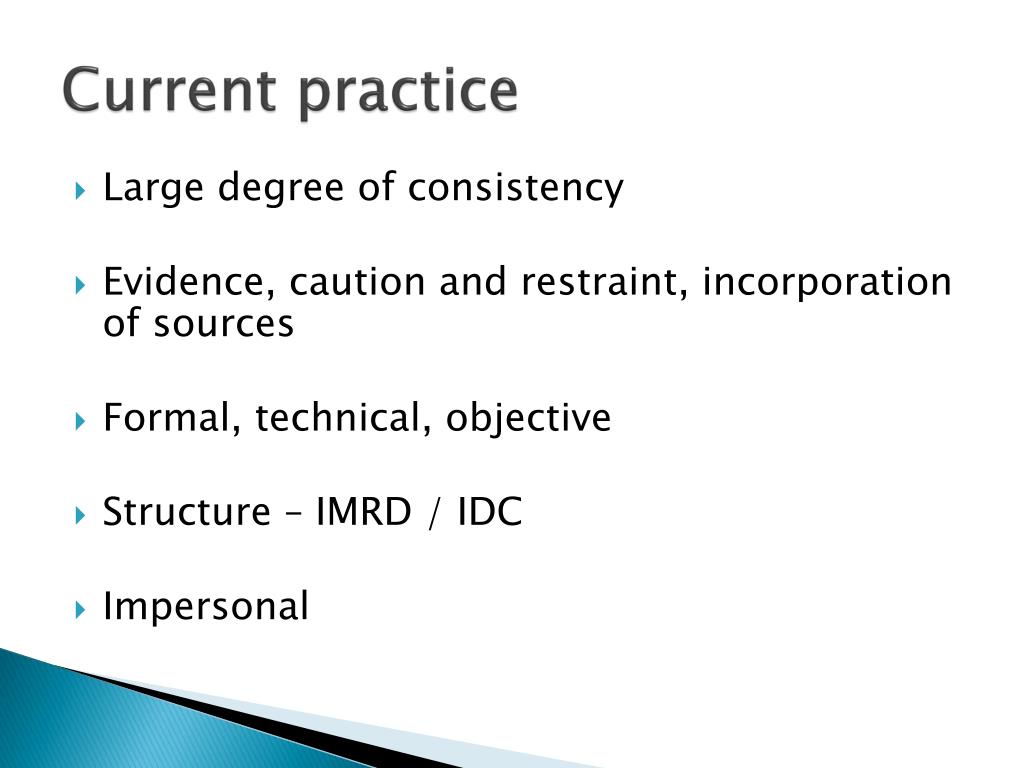 Current practice

Large degree of consistency

Evidence, caution and restraint, incorporation of sources

Formal, technical, objective

Structure – IMRD / IDC

Impersonal